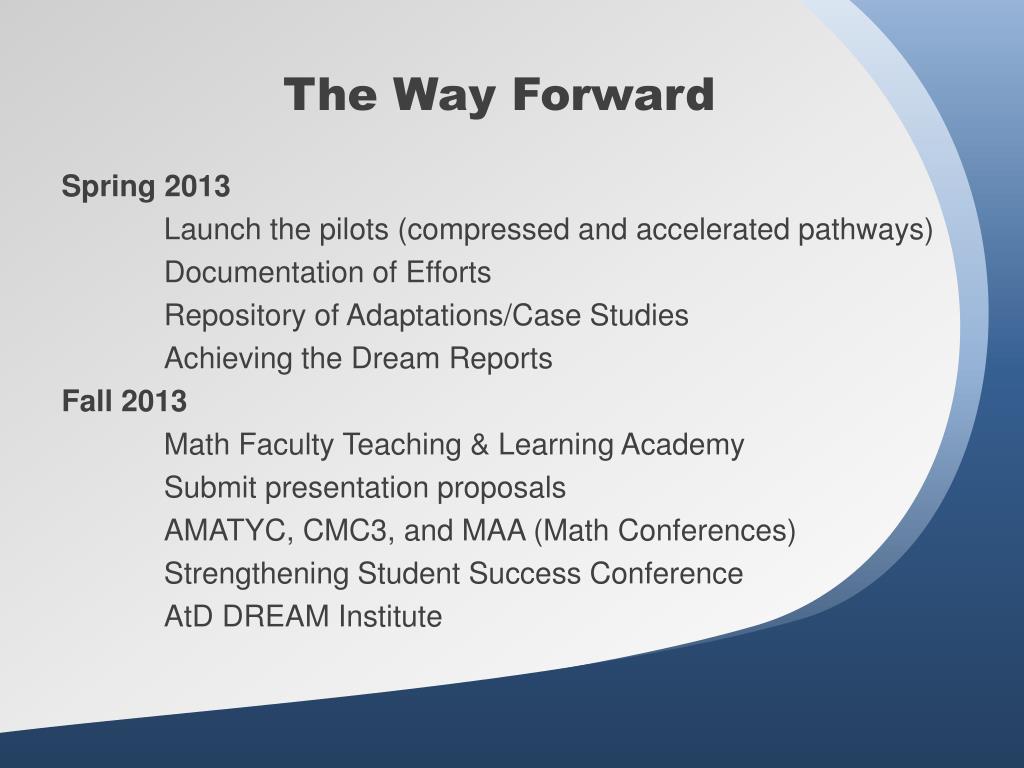 The Way Forward

Spring 2013

Launch the pilots (compressed and accelerated pathways)

Documentation of Efforts

Repository of Adaptations/Case Studies

Achieving the Dream Reports

Fall 2013

Math Faculty Teaching & Learning Academy

Submit presentation proposals

AMATYC, CMC3, and MAA (Math Conferences)

Strengthening Student Success Conference

AtD DREAM Institute